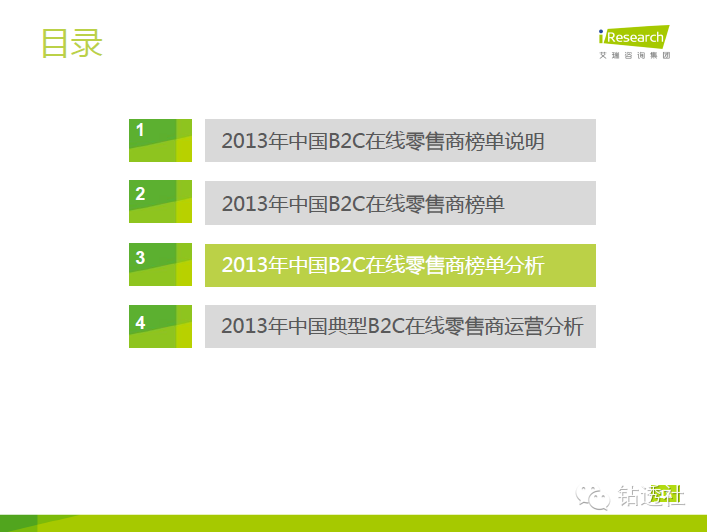 目录

iResearch
艾瑞咨询集团

1
2013年中国B2C在线零售商榜单说明

2
2013年中国B2C在线零售商榜单

3
2013年中国B2C在线零售商榜单分析

4
2013年中国典型B2C在线零售商运营分析

钻透社